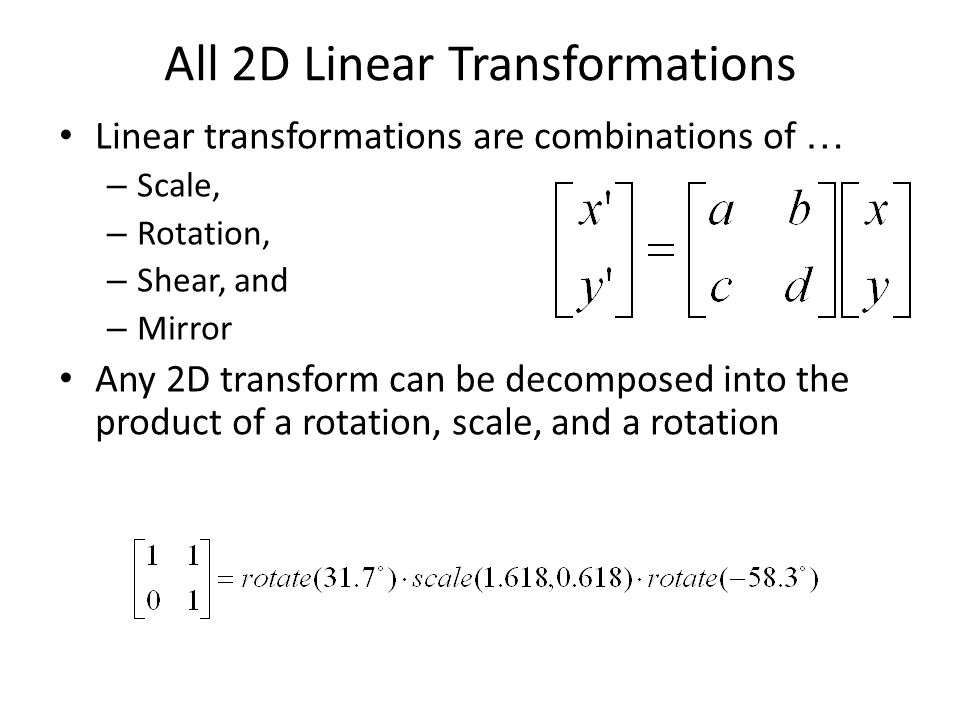 All 2D Linear Transformations

• Linear transformations are combinations of …
– Scale,
– Rotation,
– Shear, and
– Mirror

$\begin{bmatrix} x' \\ y' \end{bmatrix} = \begin{bmatrix} a & b \\ c & d \end{bmatrix} \begin{bmatrix} x \\ y \end{bmatrix}$

• Any 2D transform can be decomposed into the product of a rotation, scale, and a rotation

$\begin{bmatrix} 1 & 1 \\ 0 & 1 \end{bmatrix} = rotate(31.7^{\circ}) \cdot scale(1.618, 0.618) \cdot rotate(-58.3^{\circ})$